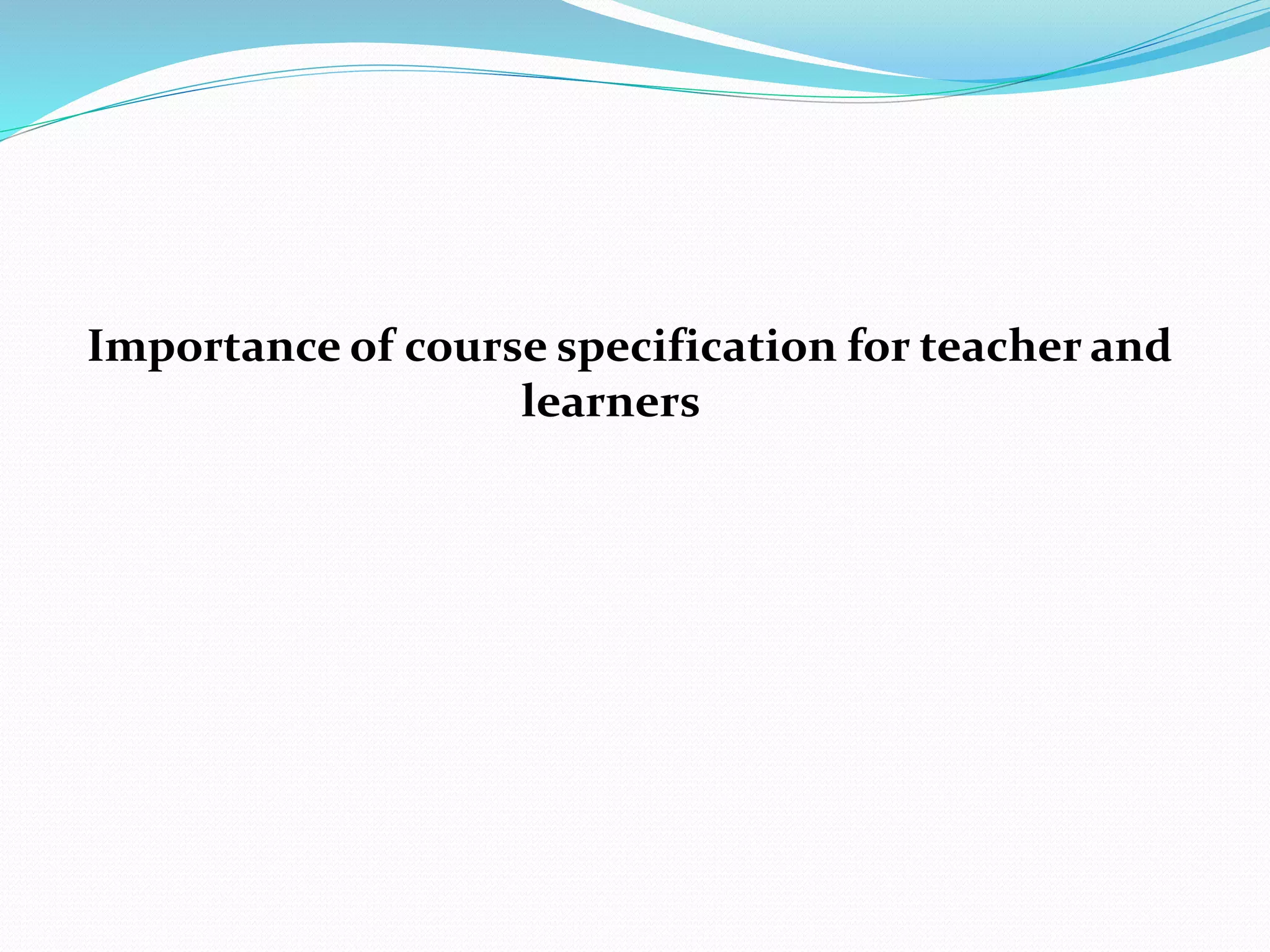 Importance of course specification for teacher and learners